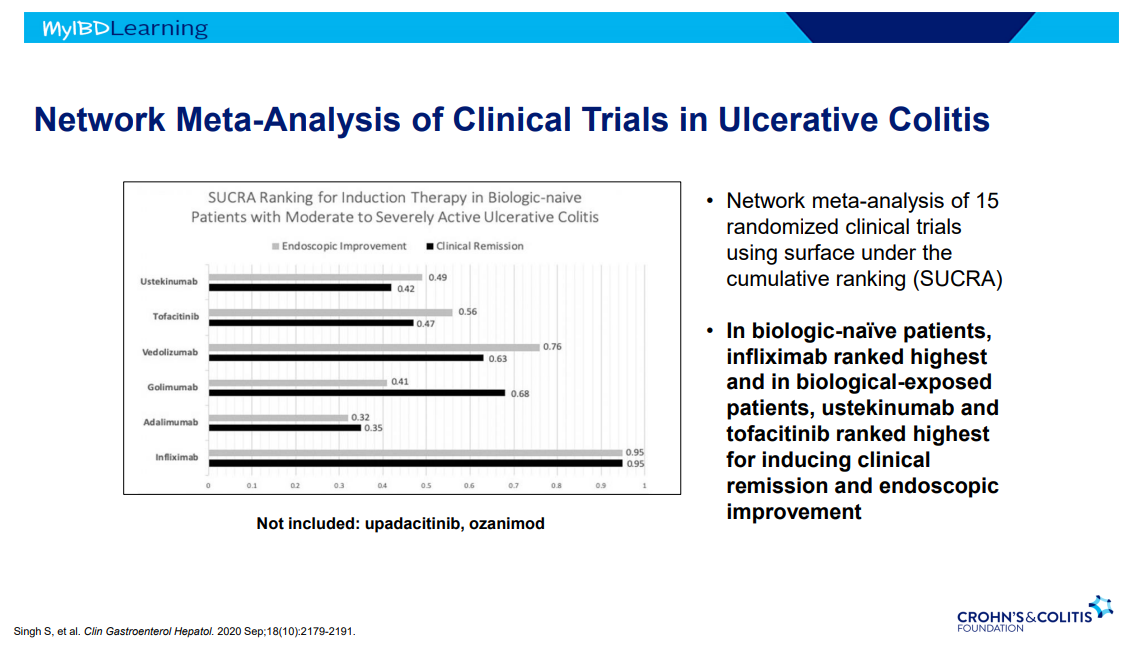 MyIBDLearning

Network Meta-Analysis of Clinical Trials in Ulcerative Colitis

SUCRA Ranking for Induction Therapy in Biologic-naive Patients with Moderate to Severely Active Ulcerative Colitis

Endoscopic Improvement   Clinical Remission

Ustekinumab 0.49 0.42
Tofacitinib 0.56 0.47
Vedolizumab 0.76 0.63
Golimumab 0.41 0.68
Adalimumab 0.32 0.35
Infliximab 0.95 0.95

0 0.1 0.2 0.3 0.4 0.5 0.6 0.7 0.8 0.9 1

Not included: upadacitinib, ozanimod

• Network meta-analysis of 15 randomized clinical trials using surface under the cumulative ranking (SUCRA)

• In biologic-naïve patients, infliximab ranked highest and in biological-exposed patients, ustekinumab and tofacitinib ranked highest for inducing clinical remission and endoscopic improvement

Singh S, et al. Clin Gastroenterol Hepatol. 2020 Sep;18(10):2179-2191.

CROHN'S&COLITIS FOUNDATION